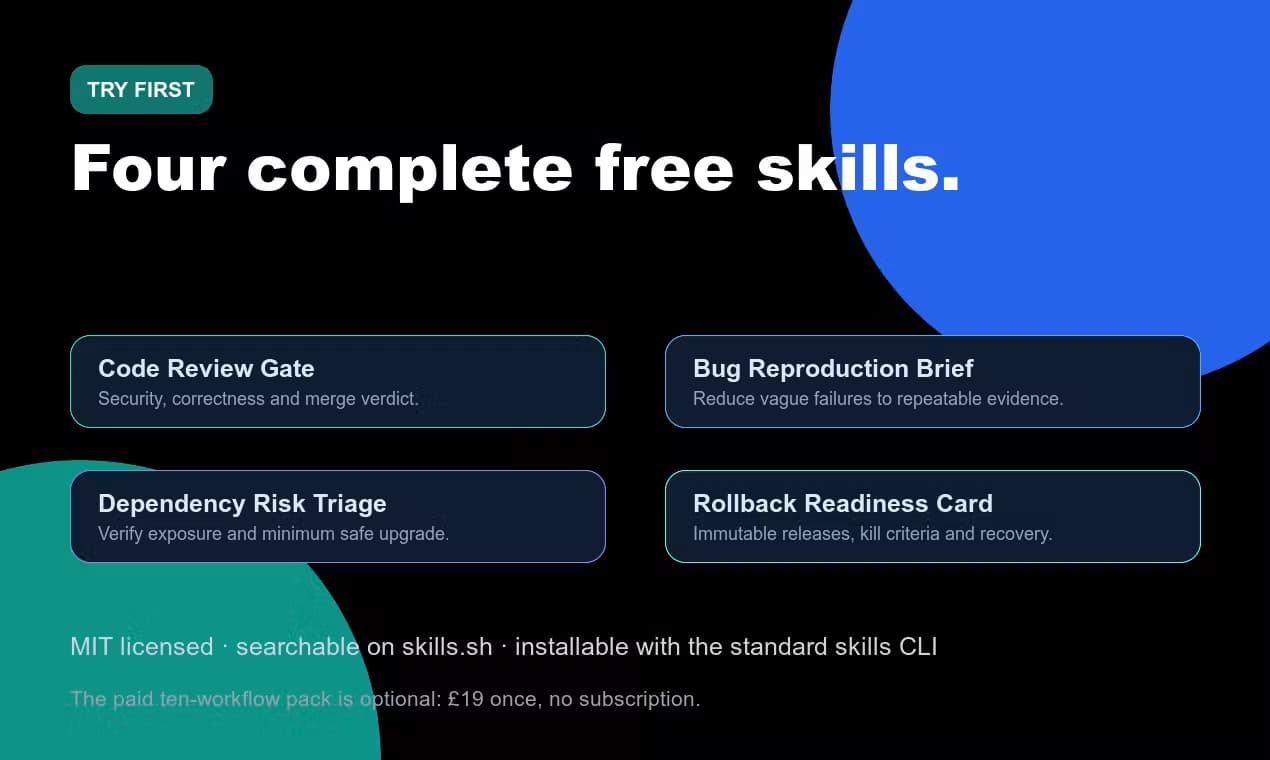 TRY FIRST

Four complete free skills.

Code Review Gate
Security, correctness and merge verdict.

Bug Reproduction Brief
Reduce vague failures to repeatable evidence.

Dependency Risk Triage
Verify exposure and minimum safe upgrade.

Rollback Readiness Card
Immutable releases, kill criteria and recovery.

MIT licensed · searchable on skills.sh · installable with the standard skills CLI

The paid ten-workflow pack is optional: £19 once, no subscription.